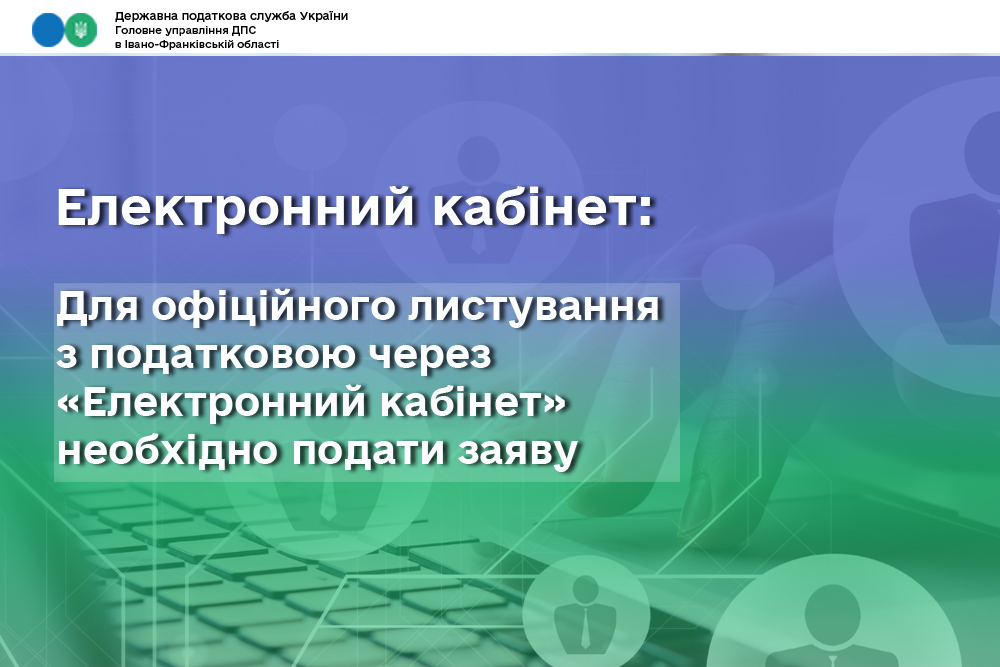 Державна податкова служба України
Головне управління ДПС
в Івано-Франківській області

Електронний кабінет:

Для офіційного листування з податковою через «Електронний кабінет» необхідно подати заяву